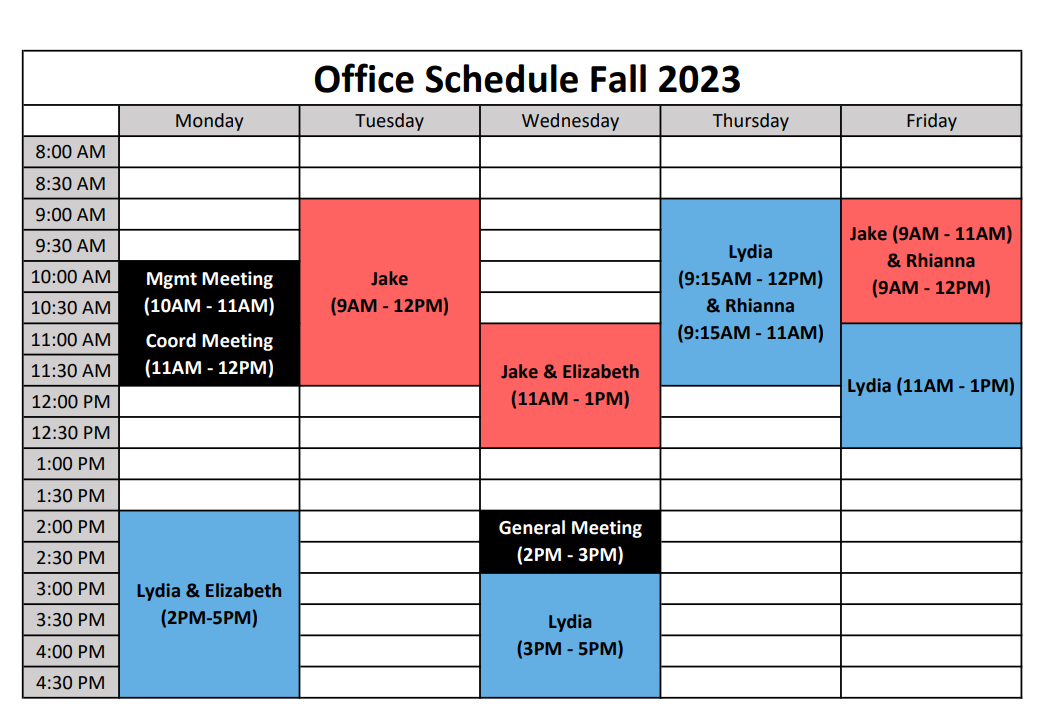 Office Schedule Fall 2023

| | Monday | Tuesday | Wednesday | Thursday | Friday |
|---|---|---|---|---|---|
| 8:00 AM | | | | | |
| 8:30 AM | | | | | |
| 9:00 AM | | Jake (9AM - 12PM) | | Lydia (9:15AM - 12PM) & Rhianna (9:15AM - 11AM) | Jake (9AM - 11AM) & Rhianna (9AM - 12PM) |
| 9:30 AM | | | | | |
| 10:00 AM | Mgmt Meeting (10AM - 11AM) | | | | |
| 10:30 AM | | | | | |
| 11:00 AM | Coord Meeting (11AM - 12PM) | | Jake & Elizabeth (11AM - 1PM) | | Lydia (11AM - 1PM) |
| 11:30 AM | | | | | |
| 12:00 PM | | | | | |
| 12:30 PM | | | | | |
| 1:00 PM | | | | | |
| 1:30 PM | | | | | |
| 2:00 PM | Lydia & Elizabeth (2PM-5PM) | | General Meeting (2PM - 3PM) | | |
| 2:30 PM | | | | | |
| 3:00 PM | | | Lydia (3PM - 5PM) | | |
| 3:30 PM | | | | | |
| 4:00 PM | | | | | |
| 4:30 PM | | | | | |